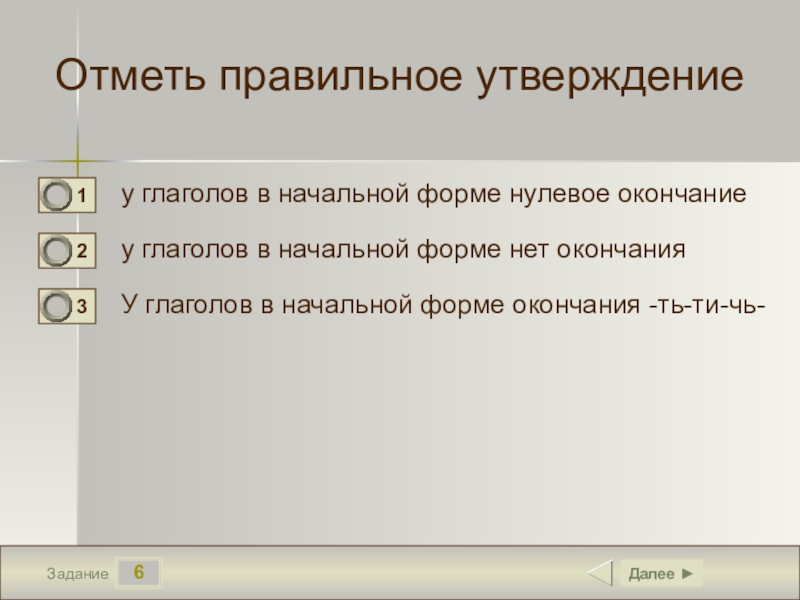 Отметь правильное утверждение

1 у глаголов в начальной форме нулевое окончание

2 у глаголов в начальной форме нет окончания

3 У глаголов в начальной форме окончания -ть-ти-чь-

Задание 6

Далее ►